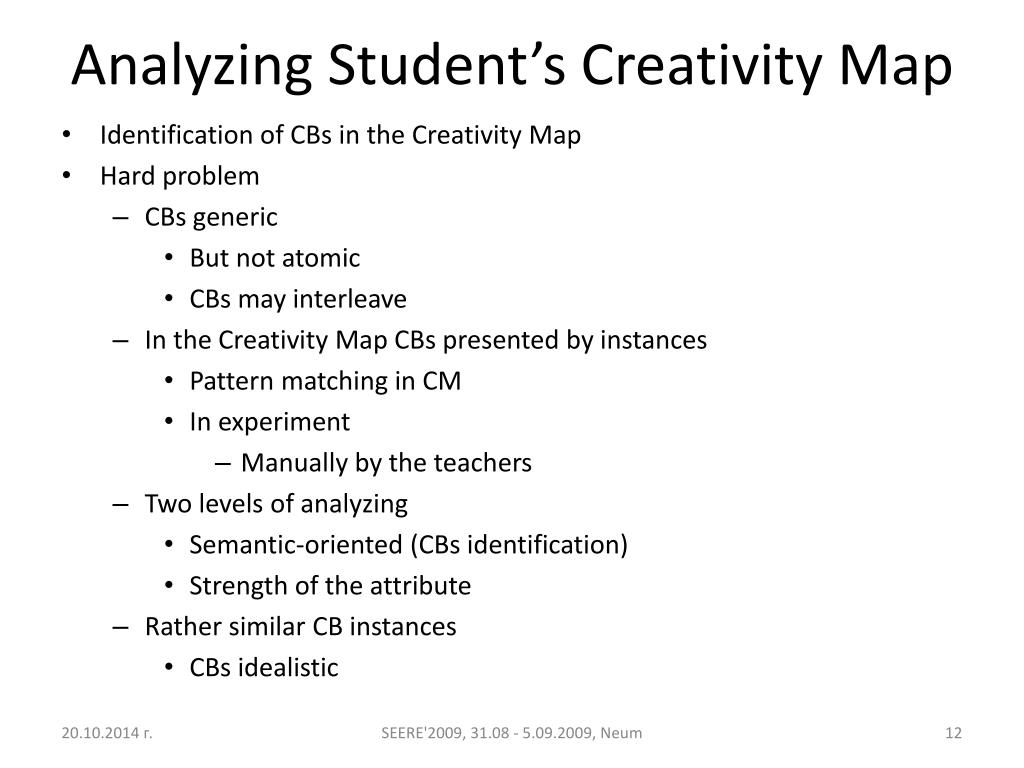 Analyzing Student’s Creativity Map

• Identification of CBs in the Creativity Map
• Hard problem
  – CBs generic
    • But not atomic
    • CBs may interleave
  – In the Creativity Map CBs presented by instances
    • Pattern matching in CM
    • In experiment
      – Manually by the teachers
  – Two levels of analyzing
    • Semantic-oriented (CBs identification)
    • Strength of the attribute
  – Rather similar CB instances
    • CBs idealistic

20.10.2014 г.

SEERE'2009, 31.08 - 5.09.2009, Neum

12